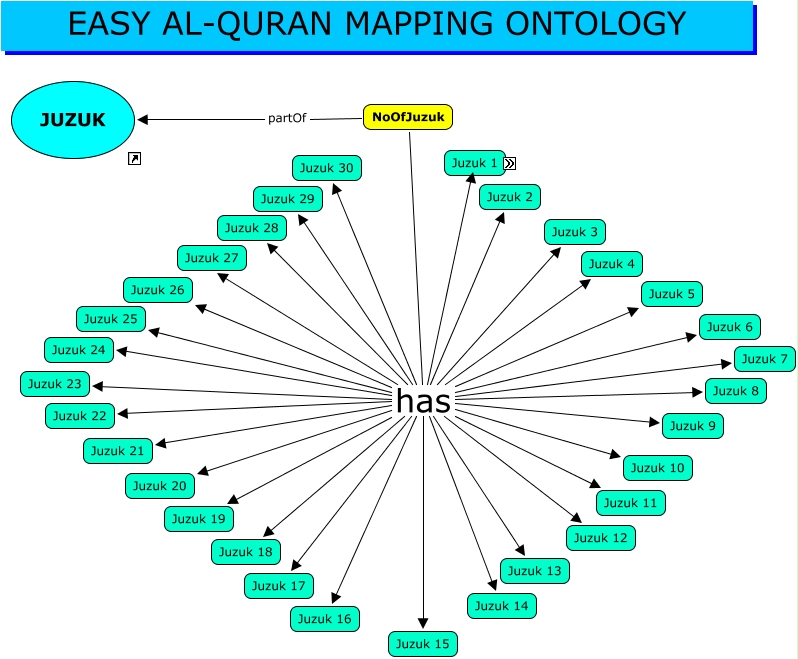 EASY AL-QURAN MAPPING ONTOLOGY

JUZUK

partOf

NoOfJuzuk

has

Juzuk 1

Juzuk 2

Juzuk 3

Juzuk 4

Juzuk 5

Juzuk 6

Juzuk 7

Juzuk 8

Juzuk 9

Juzuk 10

Juzuk 11

Juzuk 12

Juzuk 13

Juzuk 14

Juzuk 15

Juzuk 16

Juzuk 17

Juzuk 18

Juzuk 19

Juzuk 20

Juzuk 21

Juzuk 22

Juzuk 23

Juzuk 24

Juzuk 25

Juzuk 26

Juzuk 27

Juzuk 28

Juzuk 29

Juzuk 30